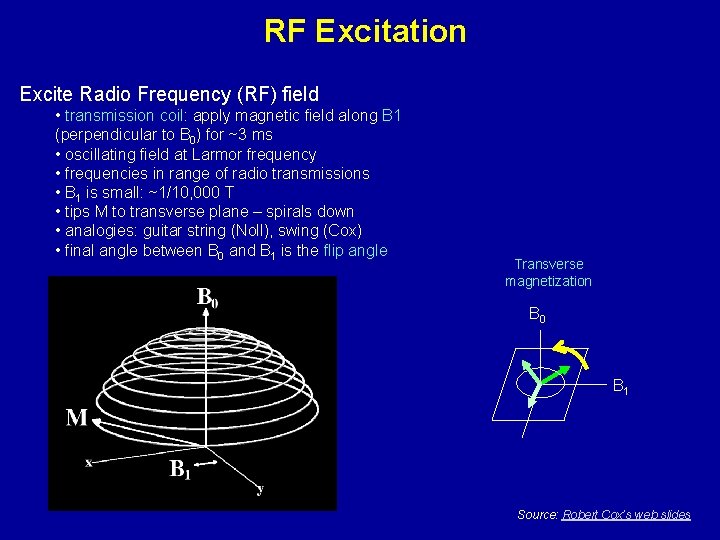 RF Excitation

Excite Radio Frequency (RF) field
• transmission coil: apply magnetic field along B1 (perpendicular to $B_0$) for ~3 ms
• oscillating field at Larmor frequency
• frequencies in range of radio transmissions
• $B_1$ is small: ~1/10,000 T
• tips M to transverse plane – spirals down
• analogies: guitar string (Noll), swing (Cox)
• final angle between $B_0$ and $B_1$ is the flip angle

$B_0$
M
x
$B_1$
y

Transverse magnetization

$B_0$
$B_1$

Source: Robert Cox's web slides